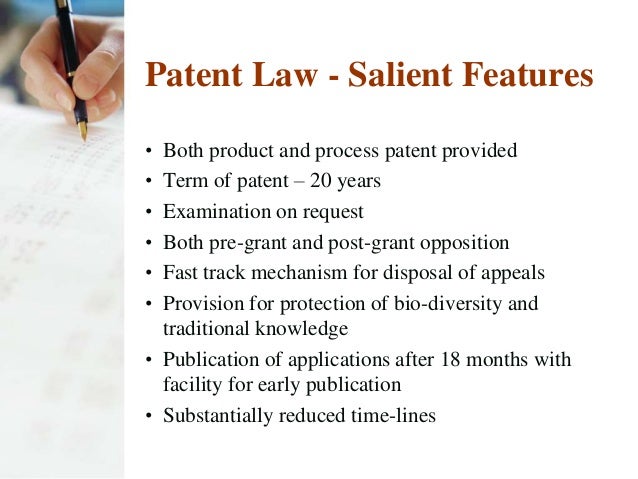 Patent Law - Salient Features

• Both product and process patent provided
• Term of patent – 20 years
• Examination on request
• Both pre-grant and post-grant opposition
• Fast track mechanism for disposal of appeals
• Provision for protection of bio-diversity and traditional knowledge
• Publication of applications after 18 months with facility for early publication
• Substantially reduced time-lines